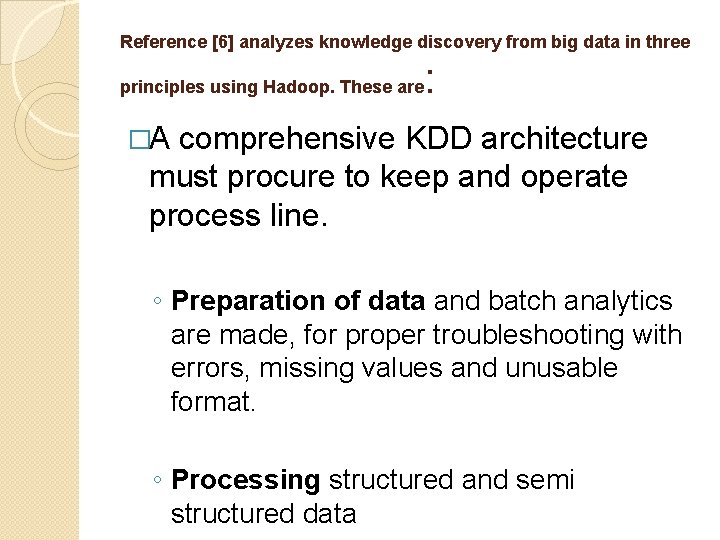 Reference [6] analyzes knowledge discovery from big data in three principles using Hadoop. These are:

□A comprehensive KDD architecture must procure to keep and operate process line.

◦ **Preparation of data** and batch analytics are made, for proper troubleshooting with errors, missing values and unusable format.

◦ **Processing** structured and semi structured data